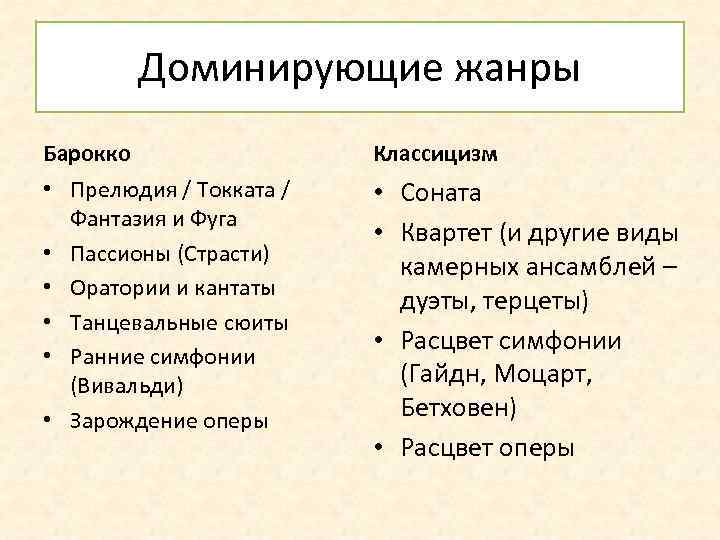 Доминирующие жанры

Барокко

• Прелюдия / Токката / Фантазия и Фуга
• Пассионы (Страсти)
• Оратории и кантаты
• Танцевальные сюиты
• Ранние симфонии (Вивальди)
• Зарождение оперы

Классицизм

• Соната
• Квартет (и другие виды камерных ансамблей – дуэты, терцеты)
• Расцвет симфонии (Гайдн, Моцарт, Бетховен)
• Расцвет оперы